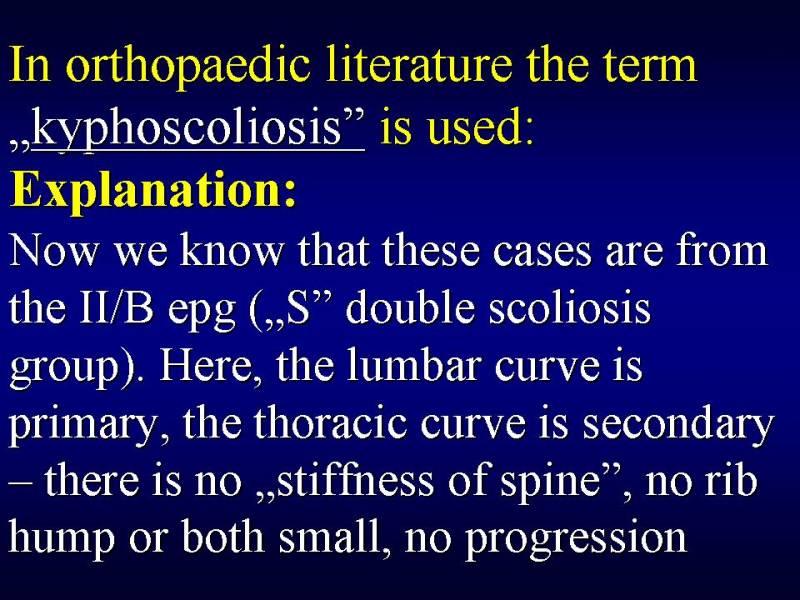 In orthopaedic literature the term „kyphoscoliosis” is used:
Explanation:
Now we know that these cases are from the II/B epg („S” double scoliosis group). Here, the lumbar curve is primary, the thoracic curve is secondary – there is no „stiffness of spine”, no rib hump or both small, no progression